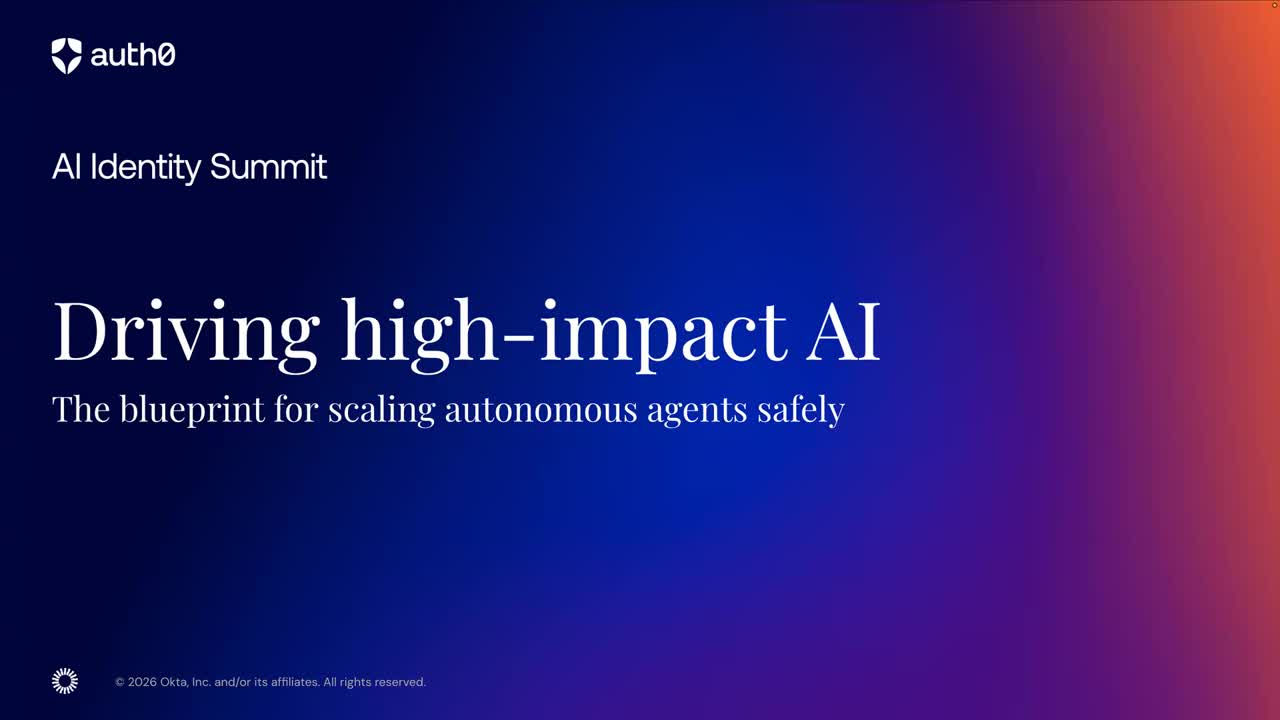 auth0

AI Identity Summit

Driving high-impact AI

The blueprint for scaling autonomous agents safely

© 2026 Okta, Inc. and/or its affiliates. All rights reserved.